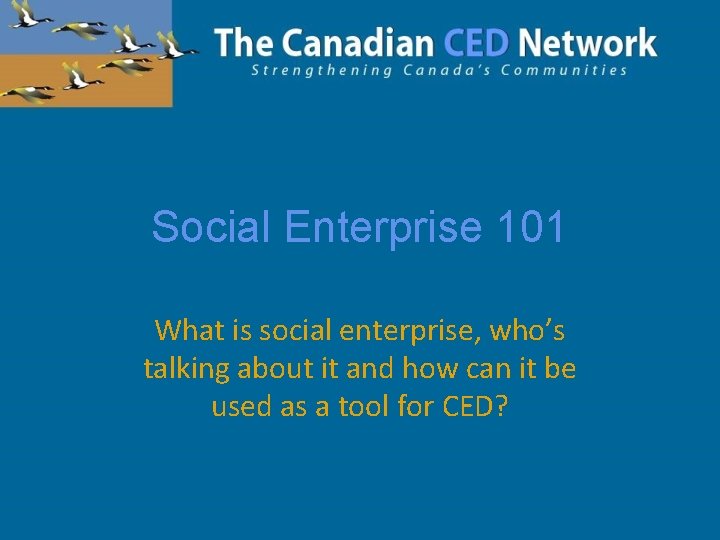 The Canadian CED Network
Strengthening Canada's Communities

Social Enterprise 101

What is social enterprise, who's talking about it and how can it be used as a tool for CED?